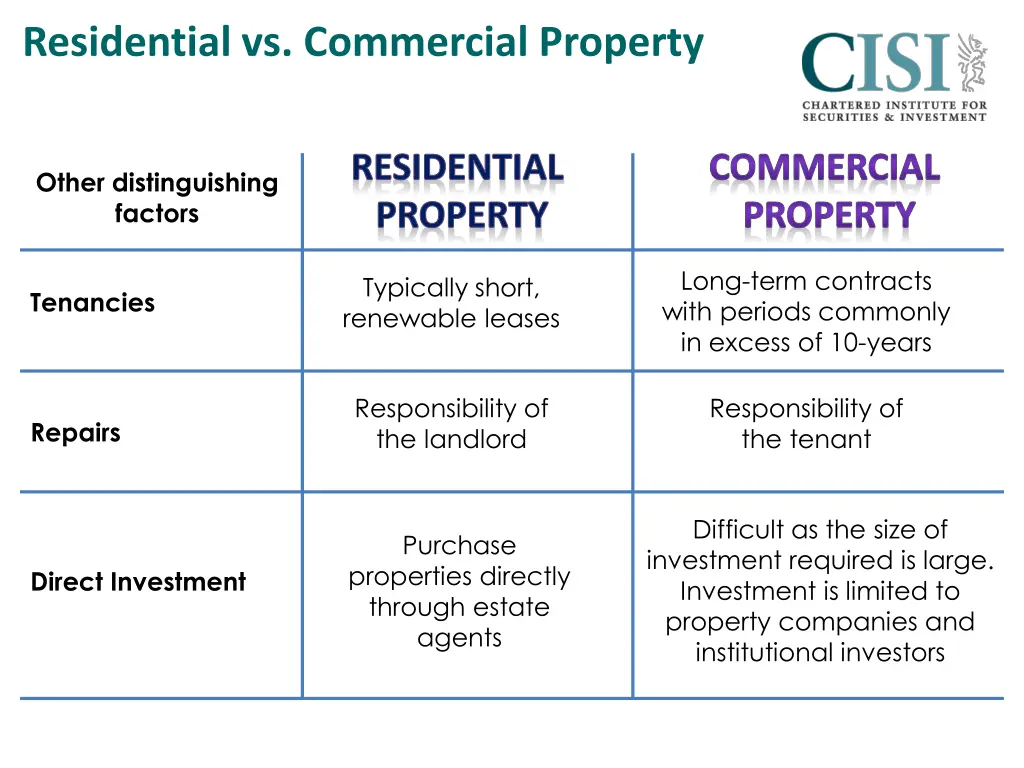 Residential vs. Commercial Property

CISI
CHARTERED INSTITUTE FOR SECURITIES & INVESTMENT

| Other distinguishing factors | RESIDENTIAL PROPERTY | COMMERCIAL PROPERTY |
|---|---|---|
| Tenancies | Typically short, renewable leases | Long-term contracts with periods commonly in excess of 10-years |
| Repairs | Responsibility of the landlord | Responsibility of the tenant |
| Direct Investment | Purchase properties directly through estate agents | Difficult as the size of investment required is large. Investment is limited to property companies and institutional investors |